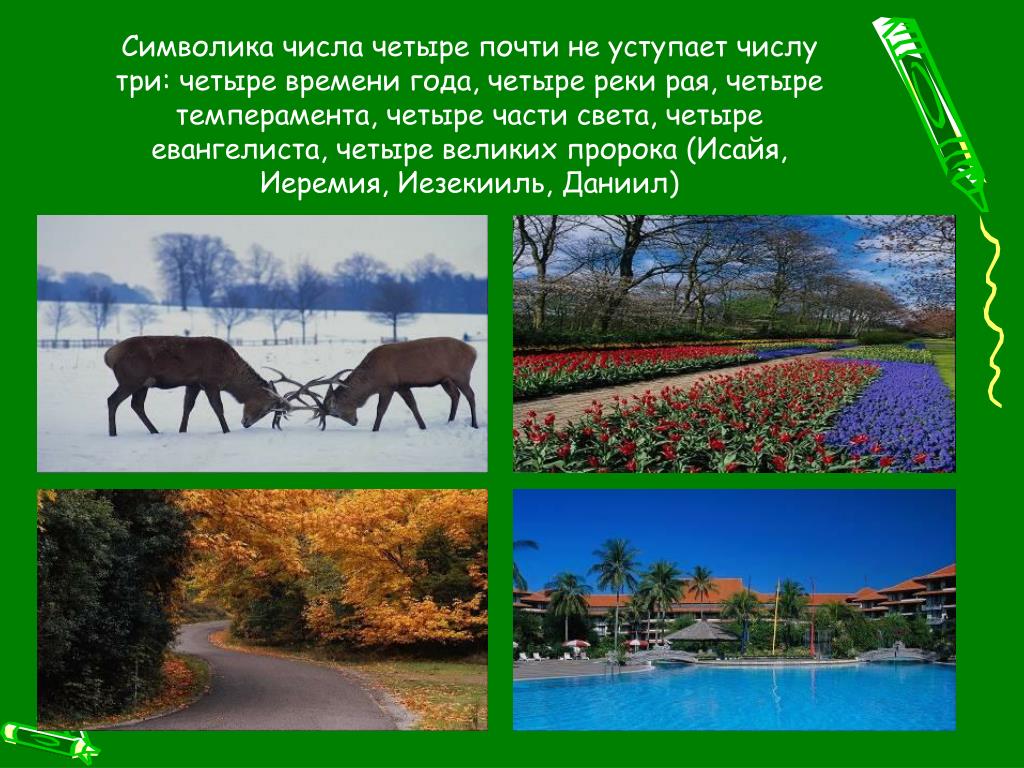 Символика числа четыре почти не уступает числу три: четыре времени года, четыре реки рая, четыре темперамента, четыре части света, четыре евангелиста, четыре великих пророка (Исайя, Иеремия, Иезекииль, Даниил)